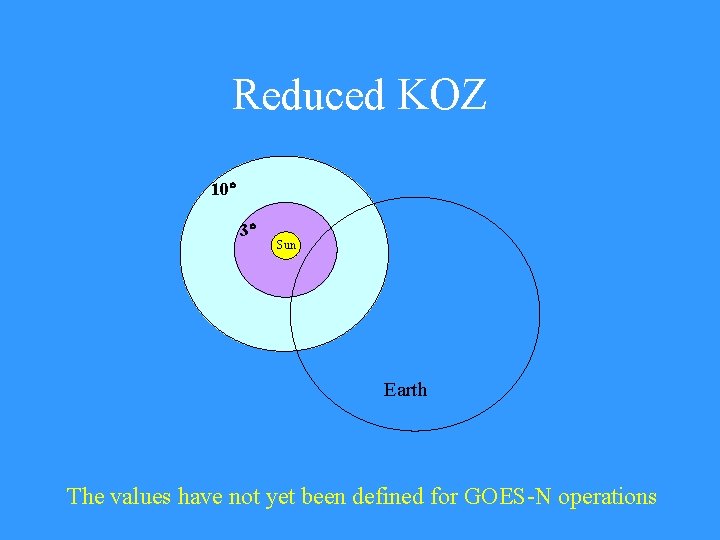 Reduced KOZ

10°

3°

Sun

Earth

The values have not yet been defined for GOES-N operations